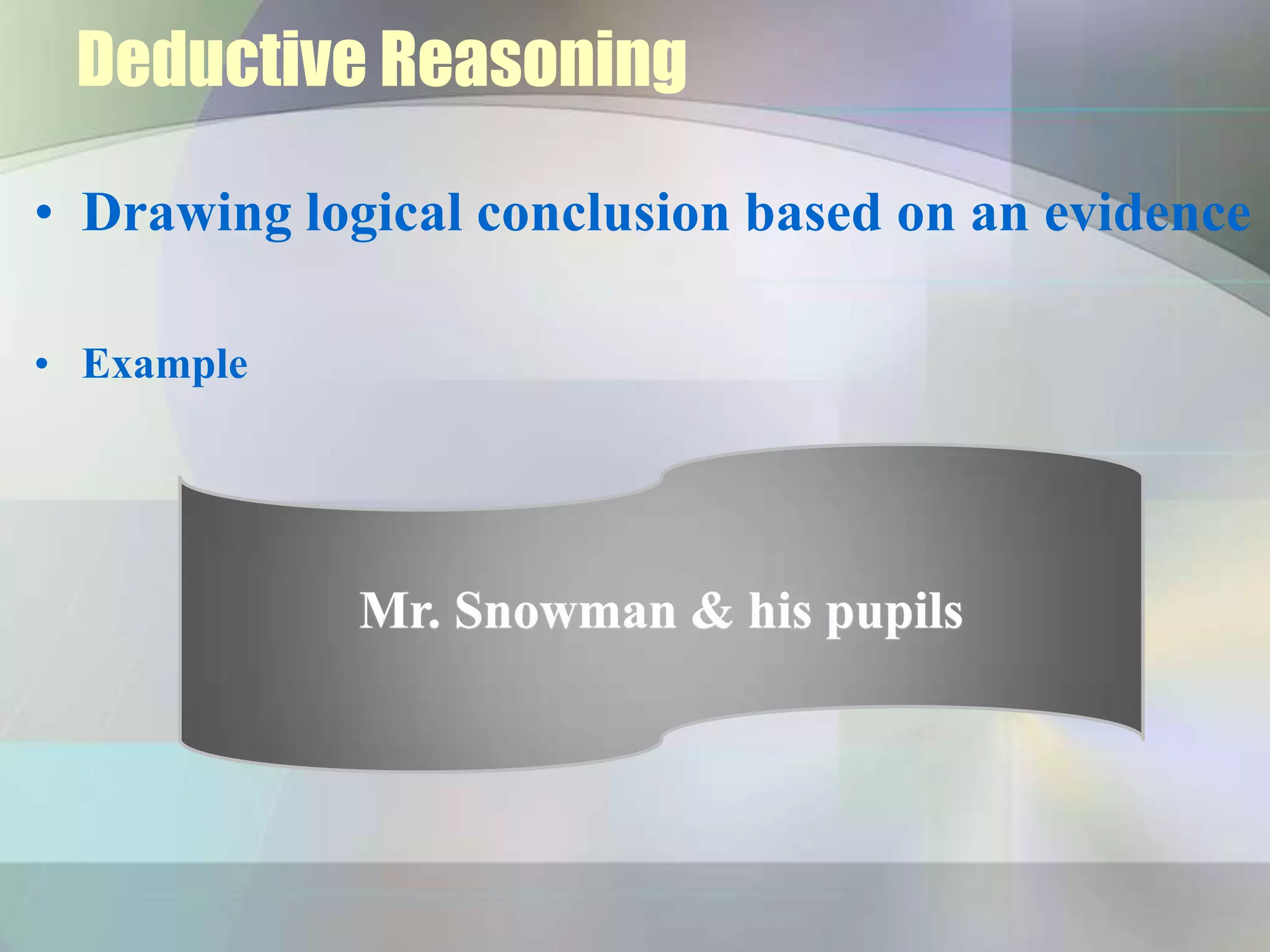 Deductive Reasoning

• Drawing logical conclusion based on an evidence

• Example

Mr. Snowman & his pupils